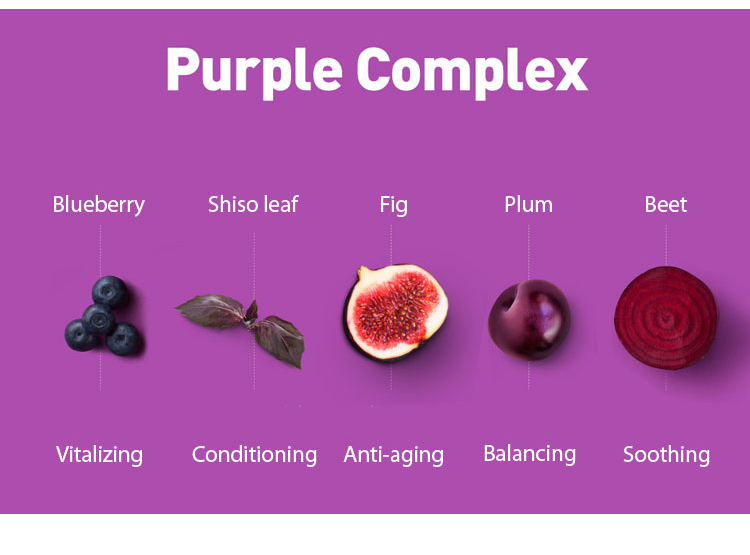 Purple Complex

Blueberry
Shiso leaf
Fig
Plum
Beet

Vitalizing
Conditioning
Anti-aging
Balancing
Soothing